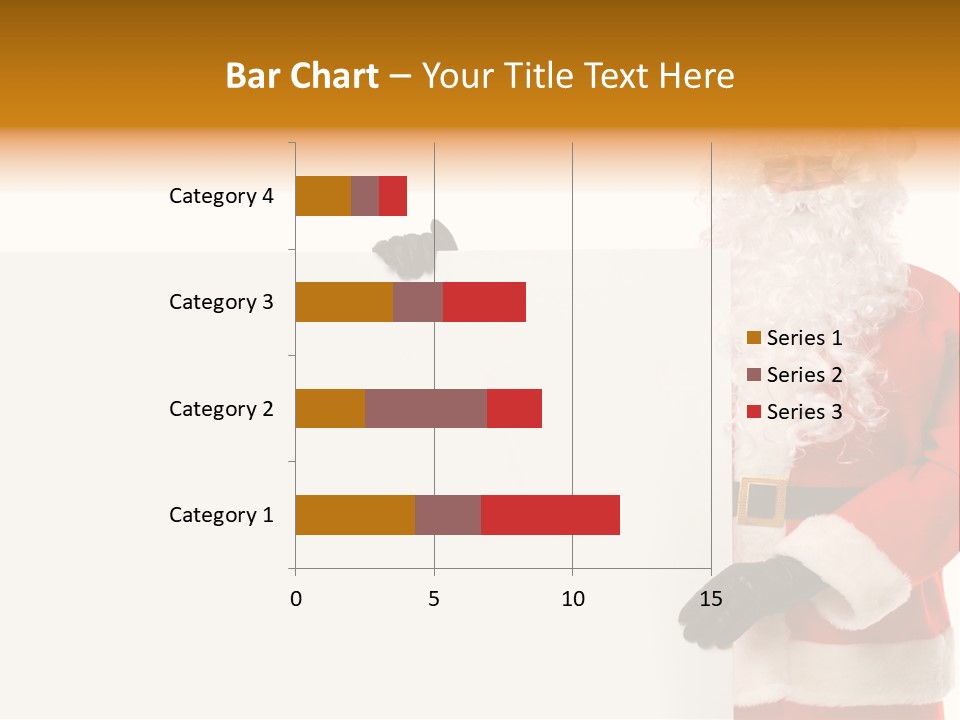 Bar Chart – Your Title Text Here

Category 4
Category 3
Category 2
Category 1

0
5
10
15

Series 1
Series 2
Series 3